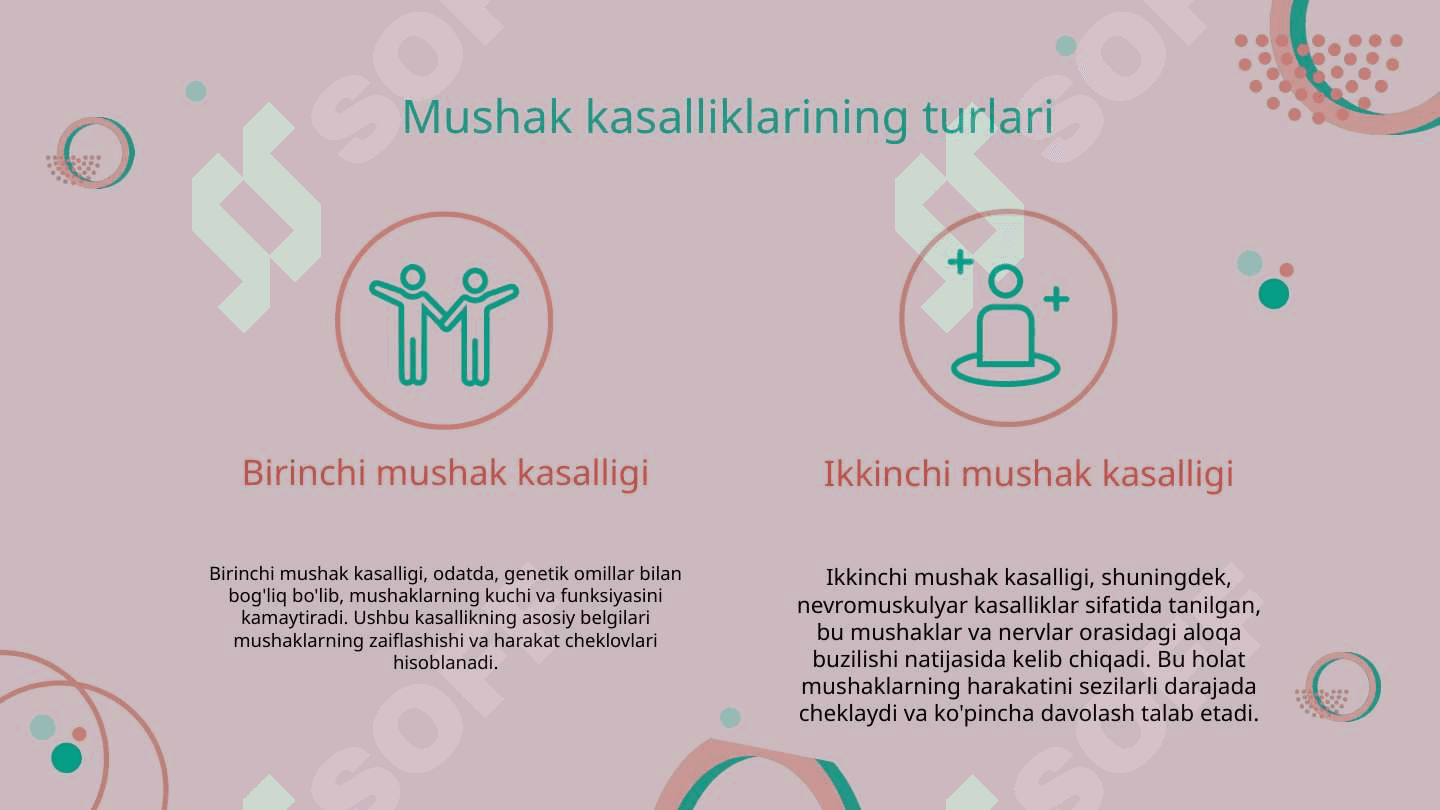 Mushak kasalliklarining turlari

Birinchi mushak kasalligi

Birinchi mushak kasalligi, odatda, genetik omillar bilan bog'liq bo'lib, mushaklarning kuchi va funksiyasini kamaytiradi. Ushbu kasallikning asosiy belgilari mushaklarning zaiflashishi va harakat cheklovlari hisoblanadi.

Ikkinchi mushak kasalligi

Ikkinchi mushak kasalligi, shuningdek, nevromuskulyar kasalliklar sifatida tanilgan, bu mushaklar va nervlar orasidagi aloqa buzilishi natijasida kelib chiqadi. Bu holat mushaklarning harakatini sezilarli darajada cheklaydi va ko'pincha davolash talab etadi.